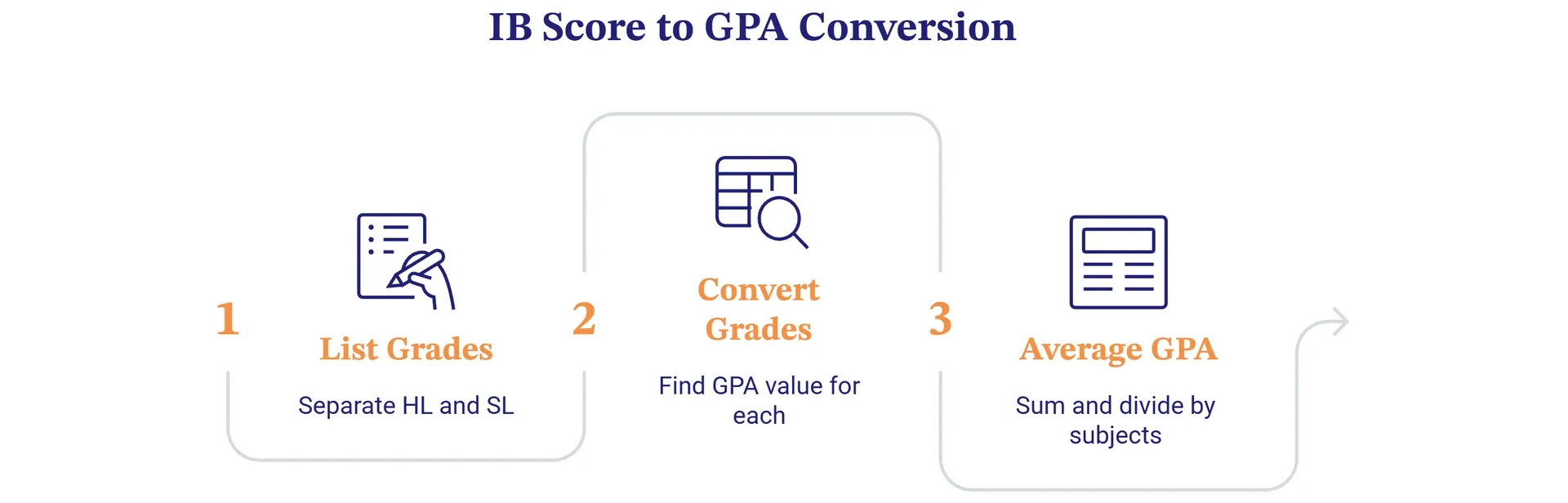 IB Score to GPA Conversion

1

List Grades

Separate HL and SL

2

Convert Grades

Find GPA value for each

3

Average GPA

Sum and divide by subjects